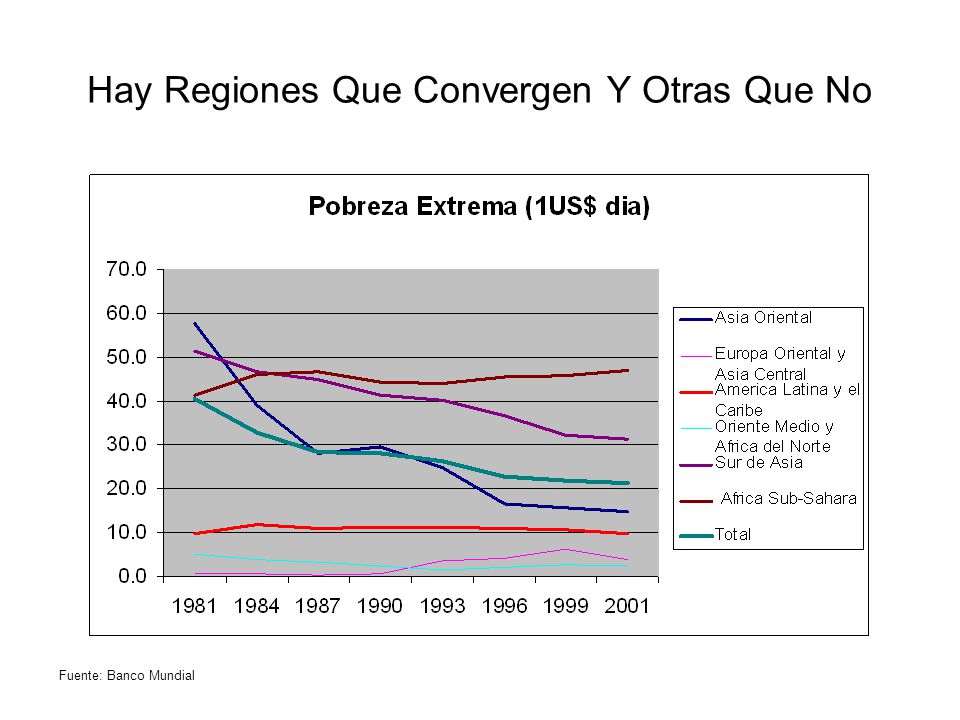 Hay Regiones Que Convergen Y Otras Que No

Pobreza Extrema (1US$ dia)

70.0
60.0
50.0
40.0
30.0
20.0
10.0
0.0

1981 1984 1987 1990 1993 1996 1999 2001

Asia Oriental
Europa Oriental y Asia Central
America Latina y el Caribe
Oriente Medio y Africa del Norte
Sur de Asia
Africa Sub-Sahara
Total

Fuente: Banco Mundial